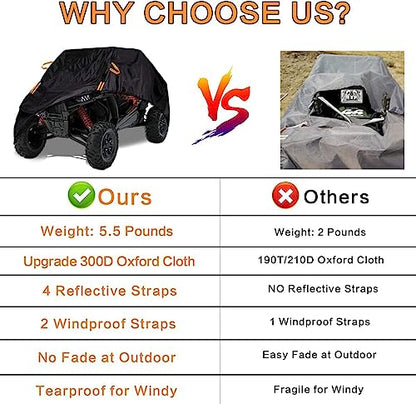 WHY CHOOSE US?

VS

| Ours | Others |
|---|---|
| Weight: 5.5 Pounds | Weight: 2 Pounds |
| Upgrade 300D Oxford Cloth | 190T/210D Oxford Cloth |
| 4 Reflective Straps | NO Reflective Straps |
| 2 Windproof Straps | 1 Windproof Straps |
| No Fade at Outdoor | Easy Fade at Outdoor |
| Tearproof for Windy | Fragile for Windy |